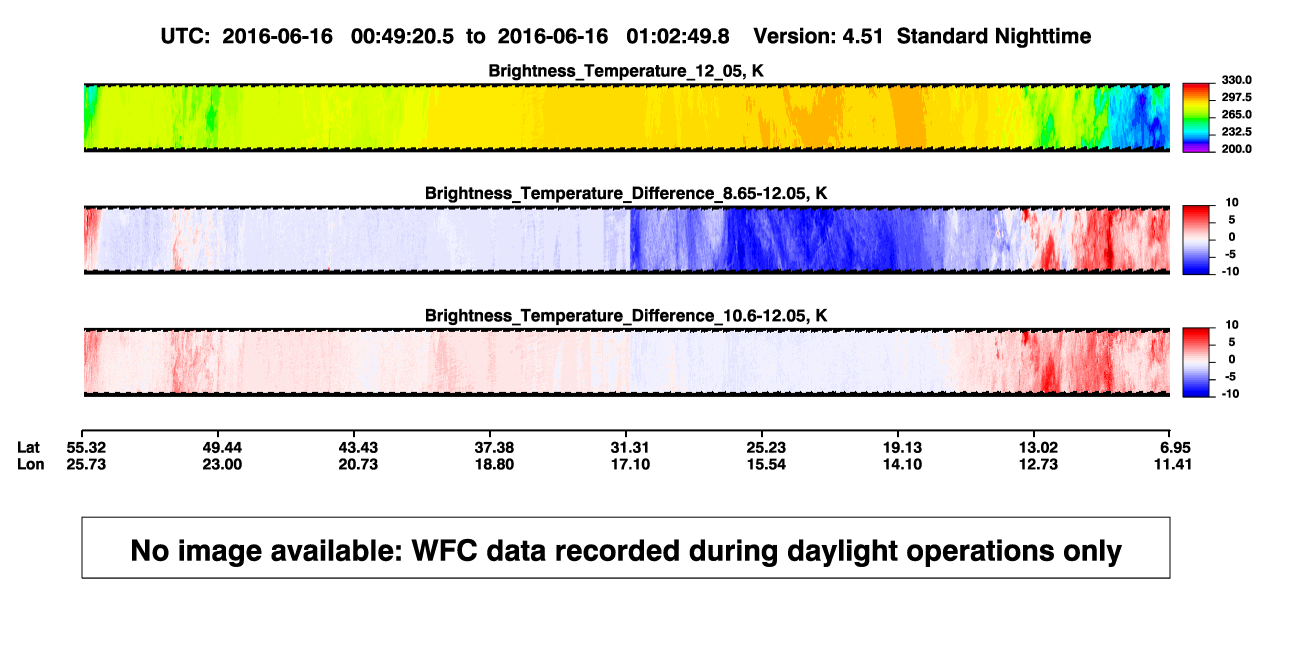 UTC: 2016-06-16 00:49:20.5 to 2016-06-16 01:02:49.8 Version: 4.51 Standard Nighttime

Brightness_Temperature_12_05, K

330.0
297.5
265.0
232.5
200.0

Brightness_Temperature_Difference_8.65-12.05, K

10
5
0
-5
-10

Brightness_Temperature_Difference_10.6-12.05, K

10
5
0
-5
-10

| Lat | 55.32 | 49.44 | 43.43 | 37.38 | 31.31 | 25.23 | 19.13 | 13.02 | 6.95 |
|---|---|---|---|---|---|---|---|---|---|
| Lon | 25.73 | 23.00 | 20.73 | 18.80 | 17.10 | 15.54 | 14.10 | 12.73 | 11.41 |

No image available: WFC data recorded during daylight operations only